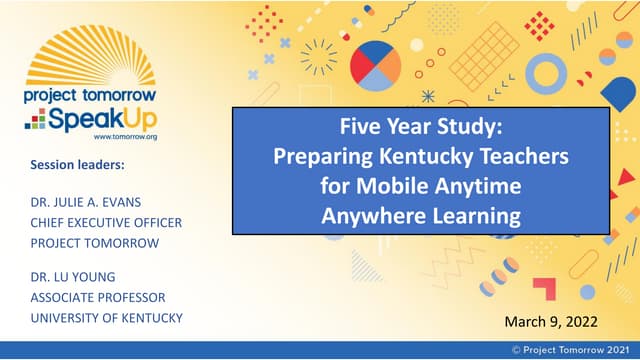 project tomorrow
SpeakUp
www.tomorrow.org

Session leaders:

DR. JULIE A. EVANS
CHIEF EXECUTIVE OFFICER
PROJECT TOMORROW

DR. LU YOUNG
ASSOCIATE PROFESSOR
UNIVERSITY OF KENTUCKY

Five Year Study:
Preparing Kentucky Teachers
for Mobile Anytime
Anywhere Learning

March 9, 2022

© Project Tomorrow 2021